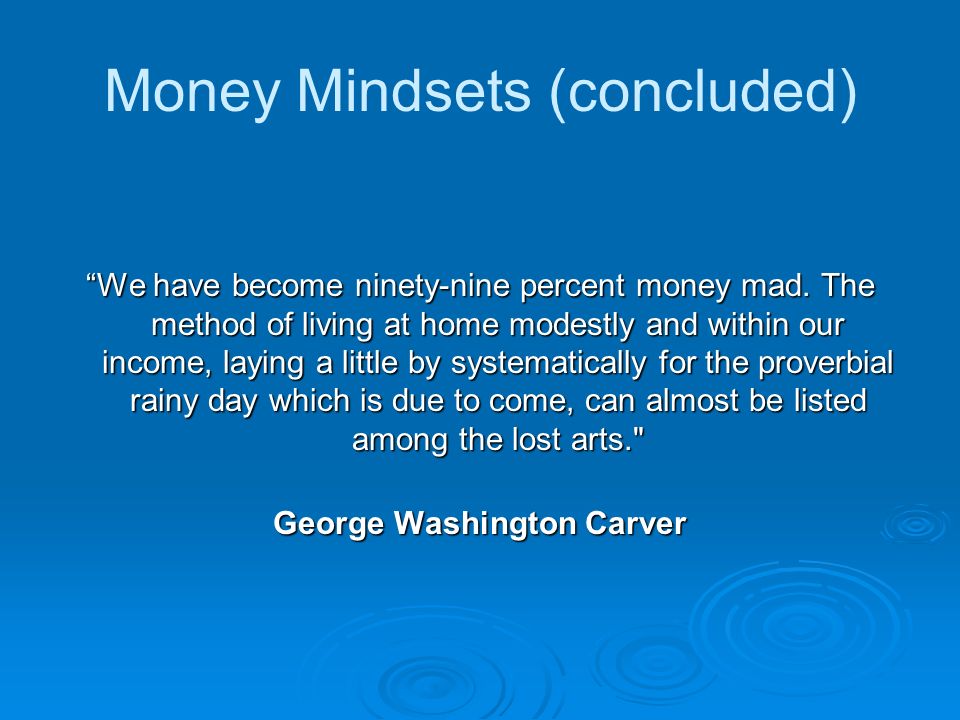 Money Mindsets (concluded)

“We have become ninety-nine percent money mad. The method of living at home modestly and within our income, laying a little by systematically for the proverbial rainy day which is due to come, can almost be listed among the lost arts."

George Washington Carver